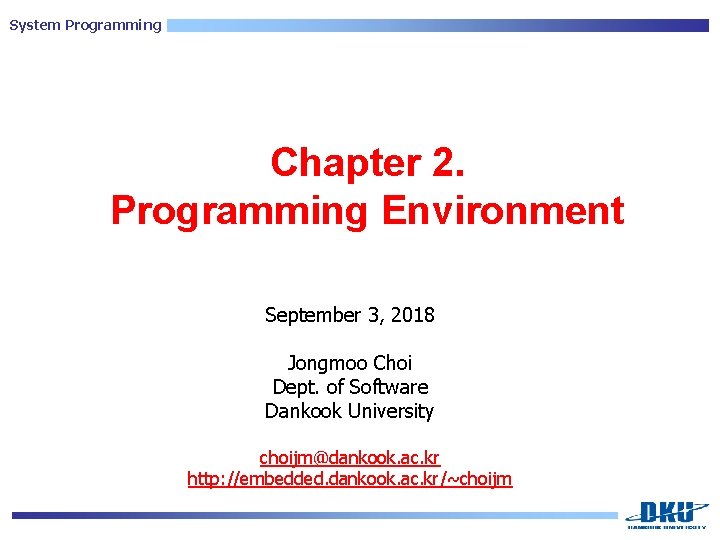 System Programming

Chapter 2.
Programming Environment

September 3, 2018

Jongmoo Choi
Dept. of Software
Dankook University

choijm@dankook.ac.kr
http://embedded.dankook.ac.kr/~choijm

DKU
DANKOOK UNIVERSITY